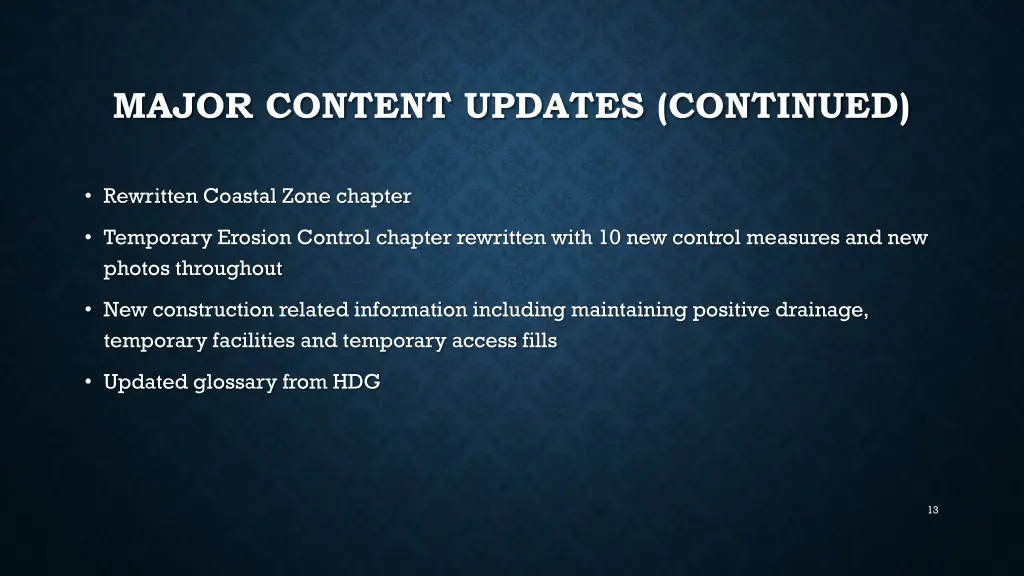 MAJOR CONTENT UPDATES (CONTINUED)

• Rewritten Coastal Zone chapter

• Temporary Erosion Control chapter rewritten with 10 new control measures and new photos throughout

• New construction related information including maintaining positive drainage, temporary facilities and temporary access fills

• Updated glossary from HDG

13